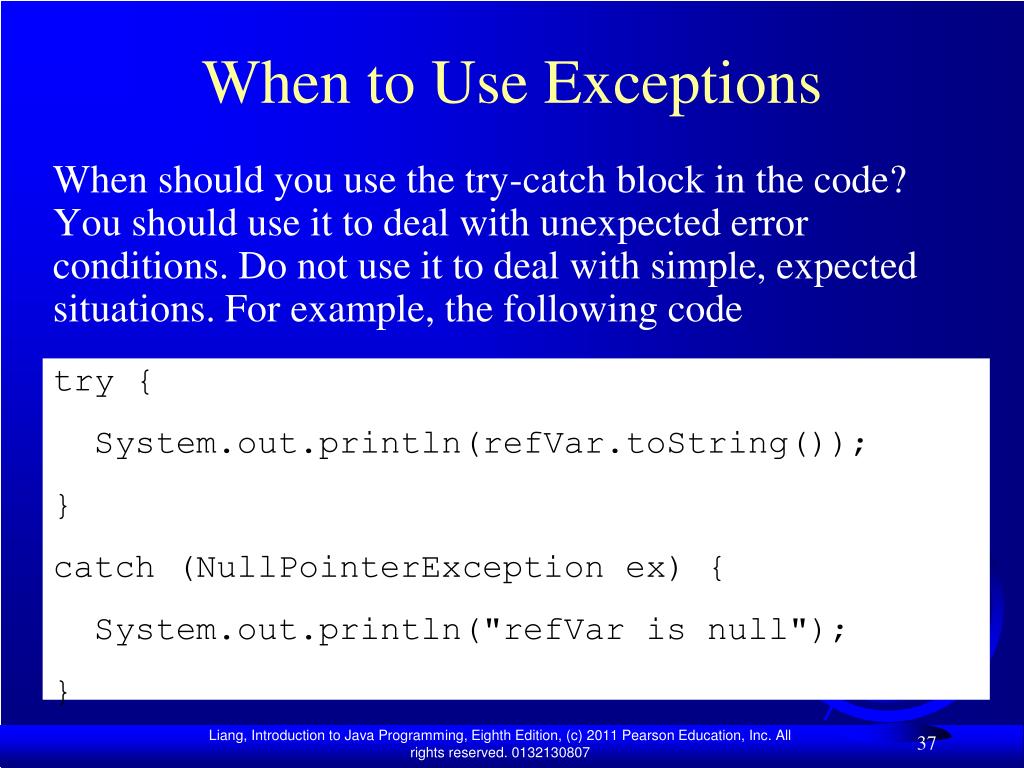 When to Use Exceptions

When should you use the try-catch block in the code? You should use it to deal with unexpected error conditions. Do not use it to deal with simple, expected situations. For example, the following code

try {
  System.out.println(refVar.toString());
}
catch (NullPointerException ex) {
  System.out.println("refVar is null");
}

Liang, Introduction to Java Programming, Eighth Edition, (c) 2011 Pearson Education, Inc. All rights reserved. 0132130807

37